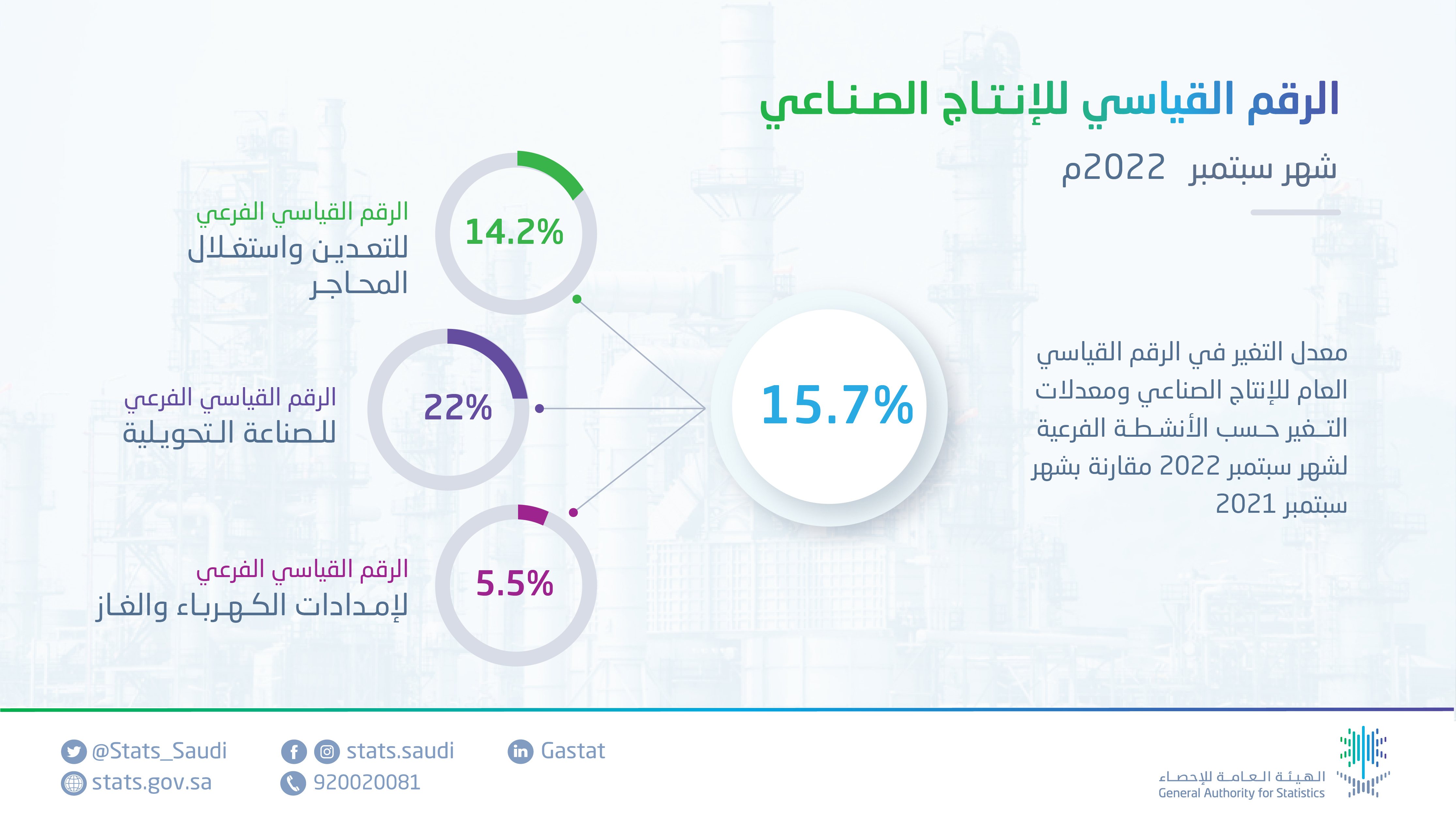 الرقم القياسي للإنتاج الصناعي

شهر سبتمبر 2022م

معدل التغير في الرقم القياسي العام للإنتاج الصناعي ومعدلات التغير حسب الأنشطة الفرعية لشهر سبتمبر 2022 مقارنة بشهر سبتمبر 2021

15.7%

14.2%

الرقم القياسي الفرعي للتعدين واستغلال المحاجر

22%

الرقم القياسي الفرعي للصناعة التحويلية

5.5%

الرقم القياسي الفرعي لإمدادات الكهرباء والغاز

@Stats_Saudi
stats.gov.sa
stats.saudi
920020081
Gastat

الهيئة العامة للإحصاء
General Authority for Statistics